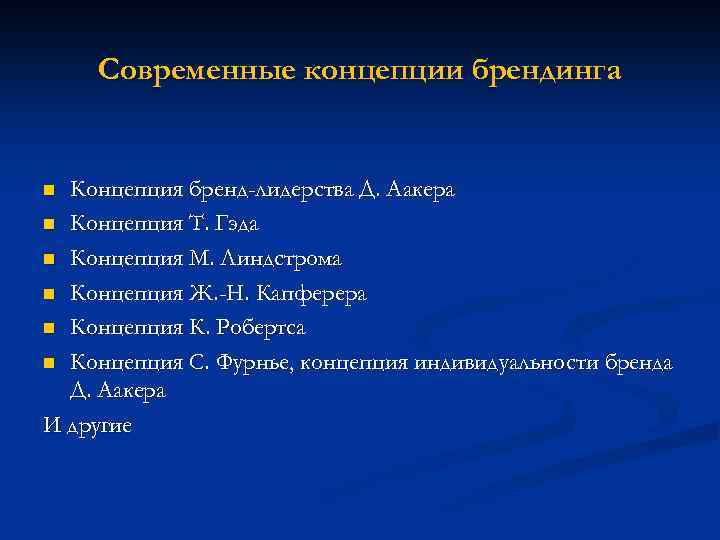 Современные концепции брендинга

- Концепция бренд-лидерства Д. Аакера
- Концепция Т. Гэда
- Концепция М. Линдстрома
- Концепция Ж.-Н. Капферера
- Концепция К. Робертса
- Концепция С. Фурнье, концепция индивидуальности бренда Д. Аакера

И другие